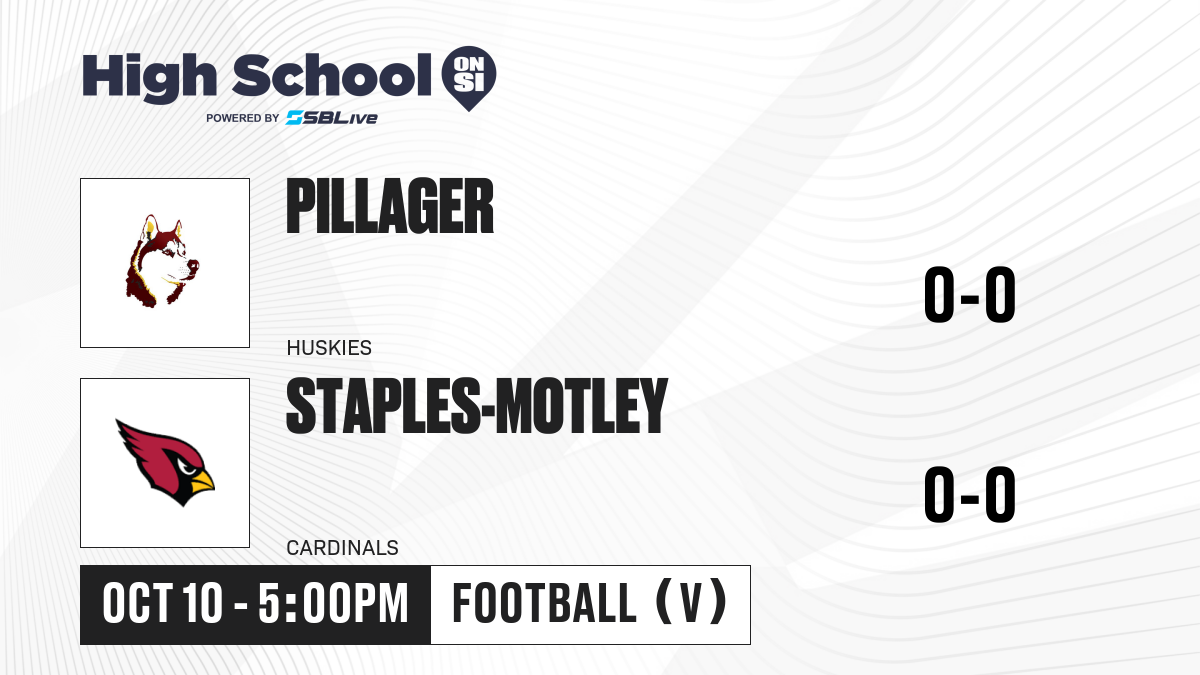 High School ON SI
POWERED BY SBLive

PILLAGER
HUSKIES
0-0

STAPLES-MOTLEY
CARDINALS
0-0

OCT 10 - 5:00PM
FOOTBALL (V)